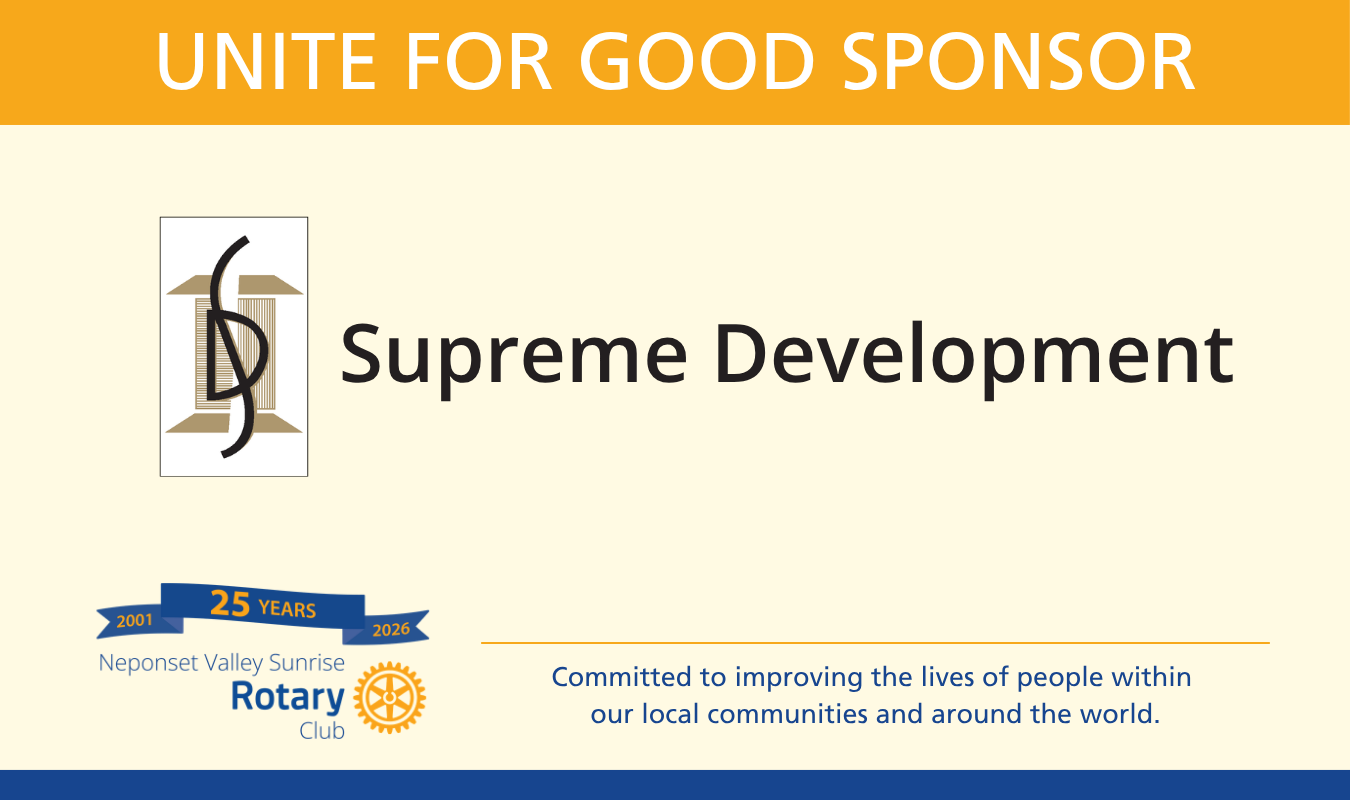 UNITE FOR GOOD SPONSOR

SD

Supreme Development

2001 25 YEARS 2026

Neponset Valley Sunrise
Rotary
Club

Committed to improving the lives of people within our local communities and around the world.